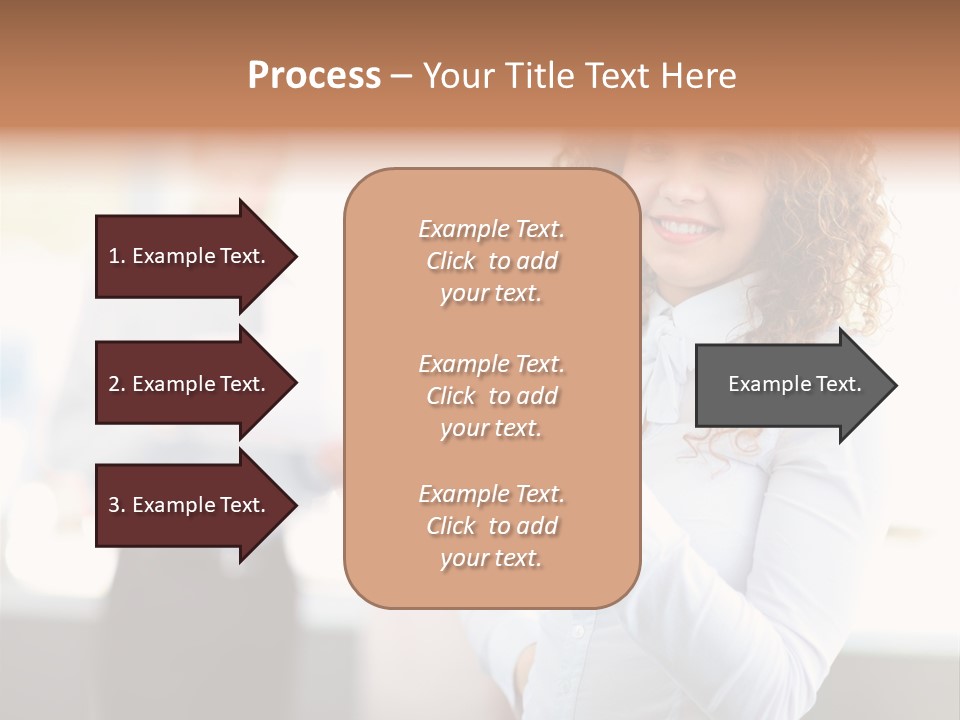 Process – Your Title Text Here

1. Example Text.

2. Example Text.

3. Example Text.

Example Text. Click to add your text.

Example Text. Click to add your text.

Example Text. Click to add your text.

Example Text.